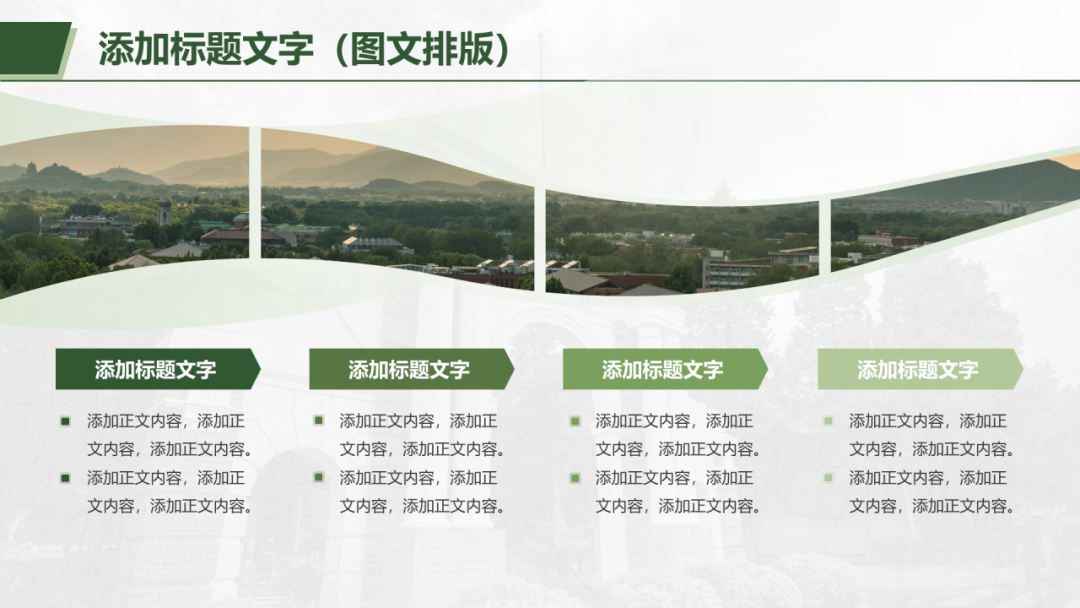 添加标题文字（图文排版）

添加标题文字

添加正文内容，添加正文内容，添加正文内容。

添加正文内容，添加正文内容，添加正文内容。

添加标题文字

添加正文内容，添加正文内容，添加正文内容。

添加正文内容，添加正文内容，添加正文内容。

添加标题文字

添加正文内容，添加正文内容，添加正文内容。

添加正文内容，添加正文内容，添加正文内容。

添加标题文字

添加正文内容，添加正文内容，添加正文内容。

添加正文内容，添加正文内容，添加正文内容。